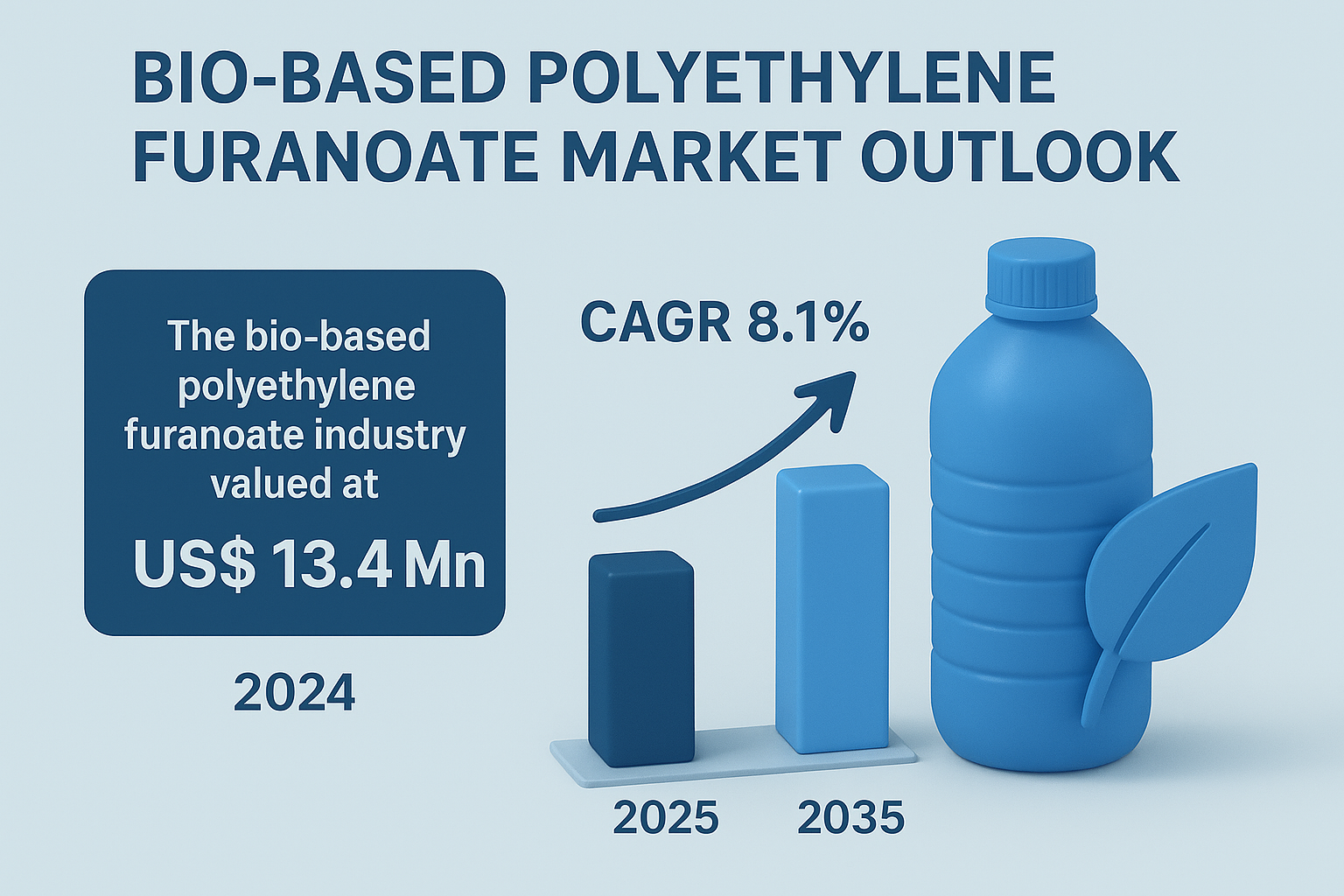 BIO-BASED POLYETHYLENE FURANOATE MARKET OUTLOOK

The bio-based polyethylene furanoate industry valued at

US$ 13.4 Mn

2024

CAGR 8.1%

2025

2035